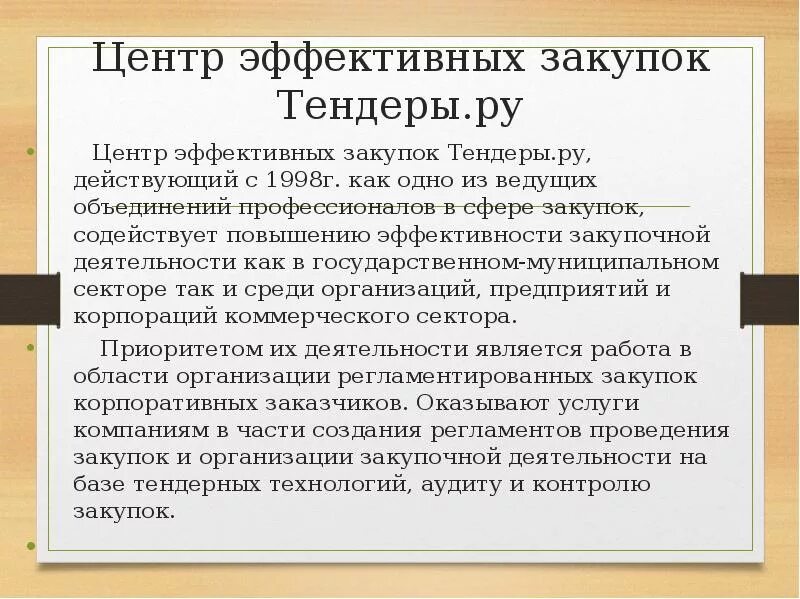 Центр эффективных закупок Тендеры.ру

Центр эффективных закупок Тендеры.ру, действующий с 1998г. как одно из ведущих объединений профессионалов в сфере закупок, содействует повышению эффективности закупочной деятельности как в государственном-муниципальном секторе так и среди организаций, предприятий и корпораций коммерческого сектора.

Приоритетом их деятельности является работа в области организации регламентированных закупок корпоративных заказчиков. Оказывают услуги компаниям в части создания регламентов проведения закупок и организации закупочной деятельности на базе тендерных технологий, аудиту и контролю закупок.